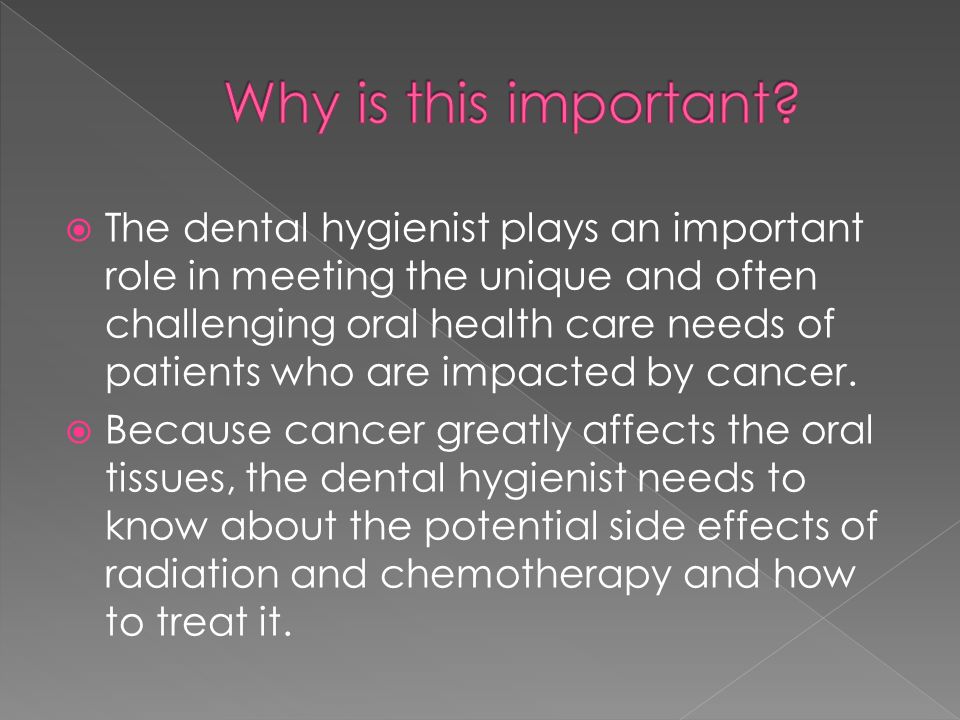 Why is this important?

The dental hygienist plays an important role in meeting the unique and often challenging oral health care needs of patients who are impacted by cancer.

Because cancer greatly affects the oral tissues, the dental hygienist needs to know about the potential side effects of radiation and chemotherapy and how to treat it.